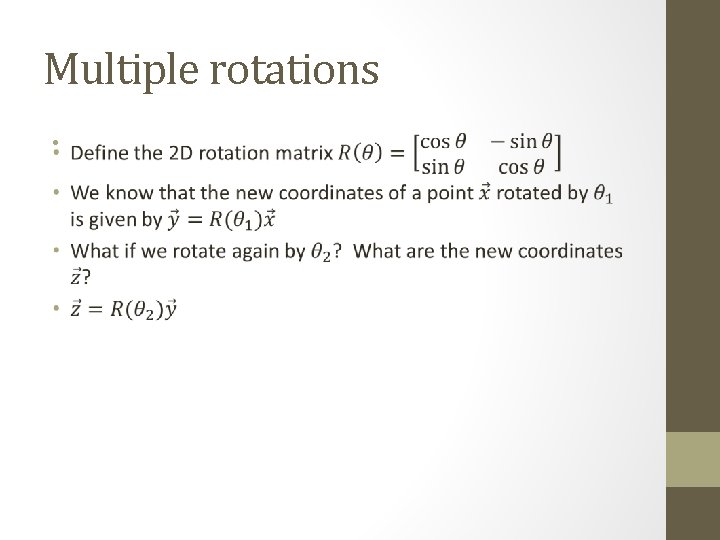 Multiple rotations

• Define the 2D rotation matrix $R(\theta) = \begin{bmatrix} \cos\theta & -\sin\theta \\ \sin\theta & \cos\theta \end{bmatrix}$

• We know that the new coordinates of a point $\vec{x}$ rotated by $\theta_1$ is given by $\vec{y} = R(\theta_1)\vec{x}$

• What if we rotate again by $\theta_2$? What are the new coordinates $\vec{z}$?

• $\vec{z} = R(\theta_2)\vec{y}$